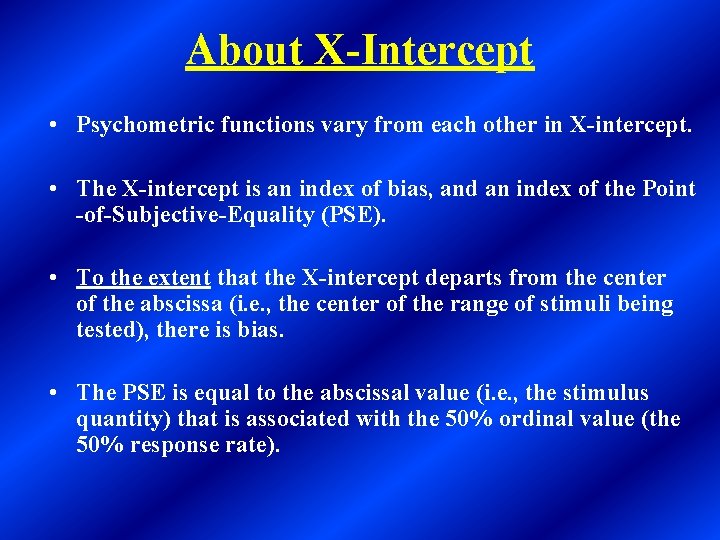 About X-Intercept

• Psychometric functions vary from each other in X-intercept.

• The X-intercept is an index of bias, and an index of the Point -of-Subjective-Equality (PSE).

• To the extent that the X-intercept departs from the center of the abscissa (i.e., the center of the range of stimuli being tested), there is bias.

• The PSE is equal to the abscissal value (i.e., the stimulus quantity) that is associated with the 50% ordinal value (the 50% response rate).